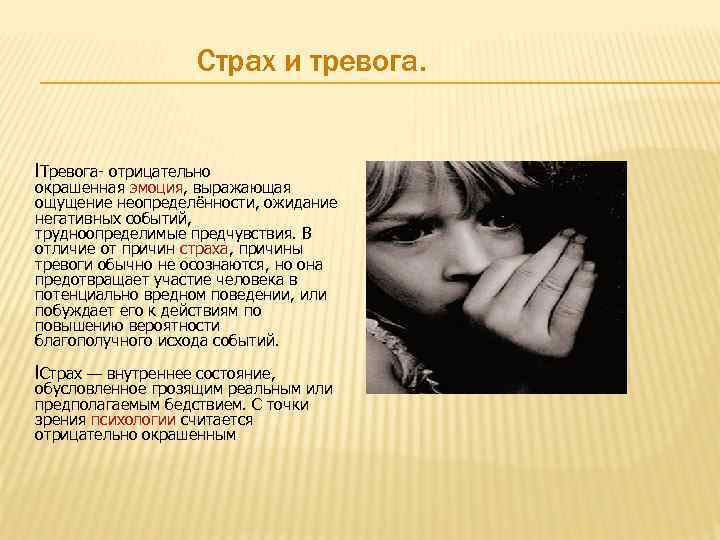 Страх и тревога.

lТревога- отрицательно окрашенная эмоция, выражающая ощущение неопределённости, ожидание негативных событий, трудноопределимые предчувствия. В отличие от причин страха, причины тревоги обычно не осознаются, но она предотвращает участие человека в потенциально вредном поведении, или побуждает его к действиям по повышению вероятности благополучного исхода событий.

lСтрах — внутреннее состояние, обусловленное грозящим реальным или предполагаемым бедствием. С точки зрения психологии считается отрицательно окрашенным